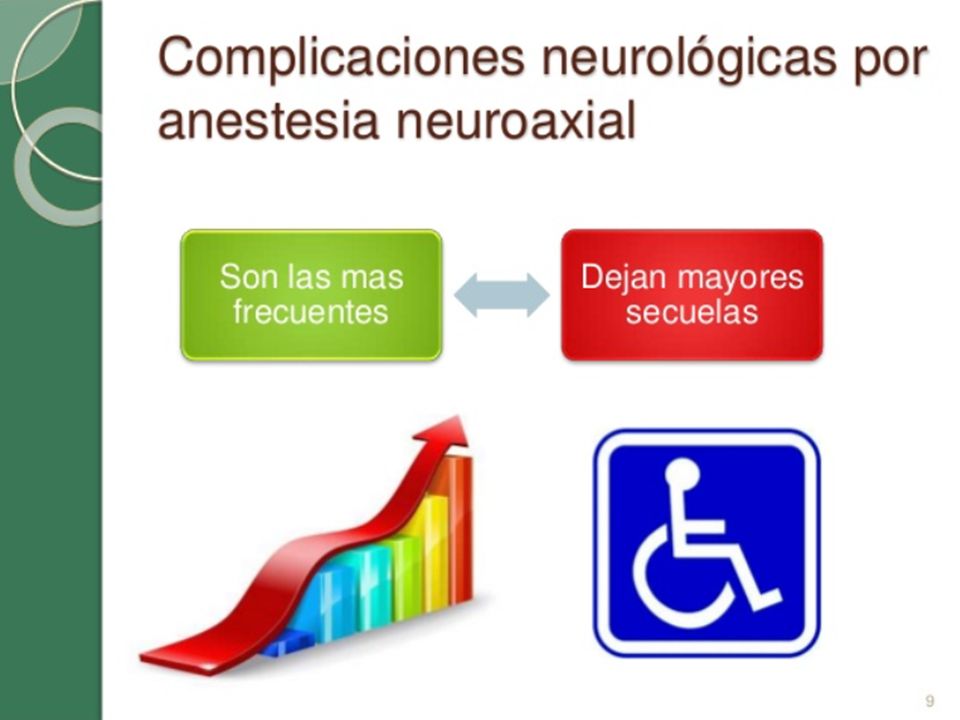 Complicaciones neurológicas por anestesia neuroaxial

Son las mas frecuentes

Dejan mayores secuelas

9